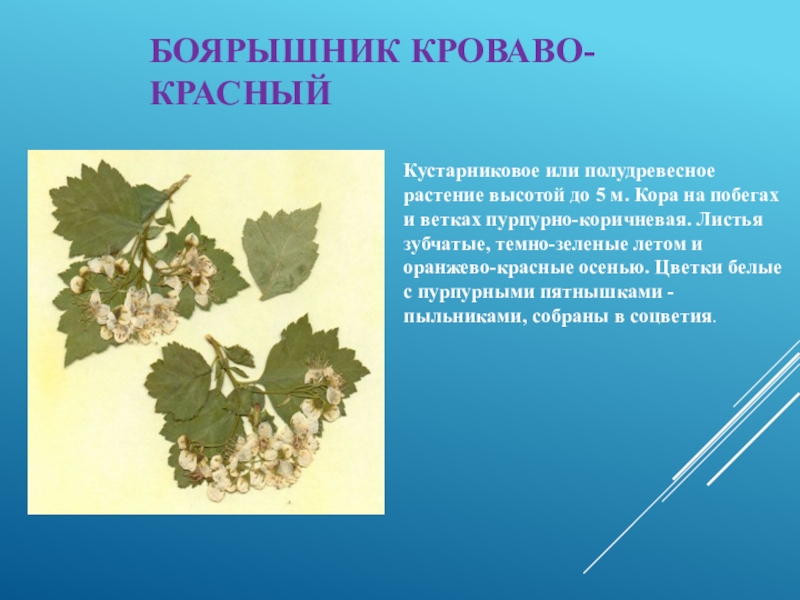 БОЯРЫШНИК КРОВАВО-КРАСНЫЙ

Кустарниковое или полудревесное растение высотой до 5 м. Кора на побегах и ветках пурпурно-коричневая. Листья зубчатые, темно-зеленые летом и оранжево-красные осенью. Цветки белые с пурпурными пятнышками - пыльниками, собраны в соцветия.